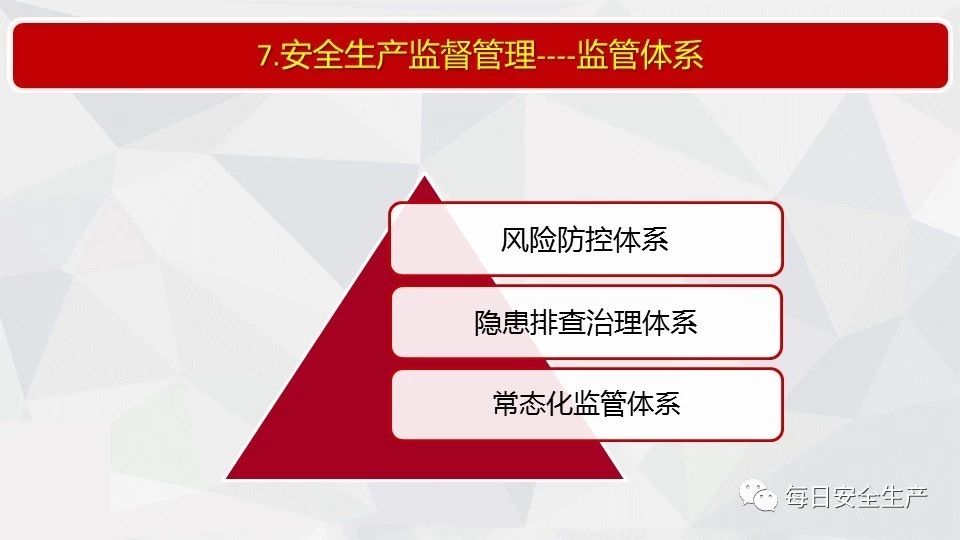 7.安全生产监督管理----监管体系

风险防控体系

隐患排查治理体系

常态化监管体系

每日安全生产